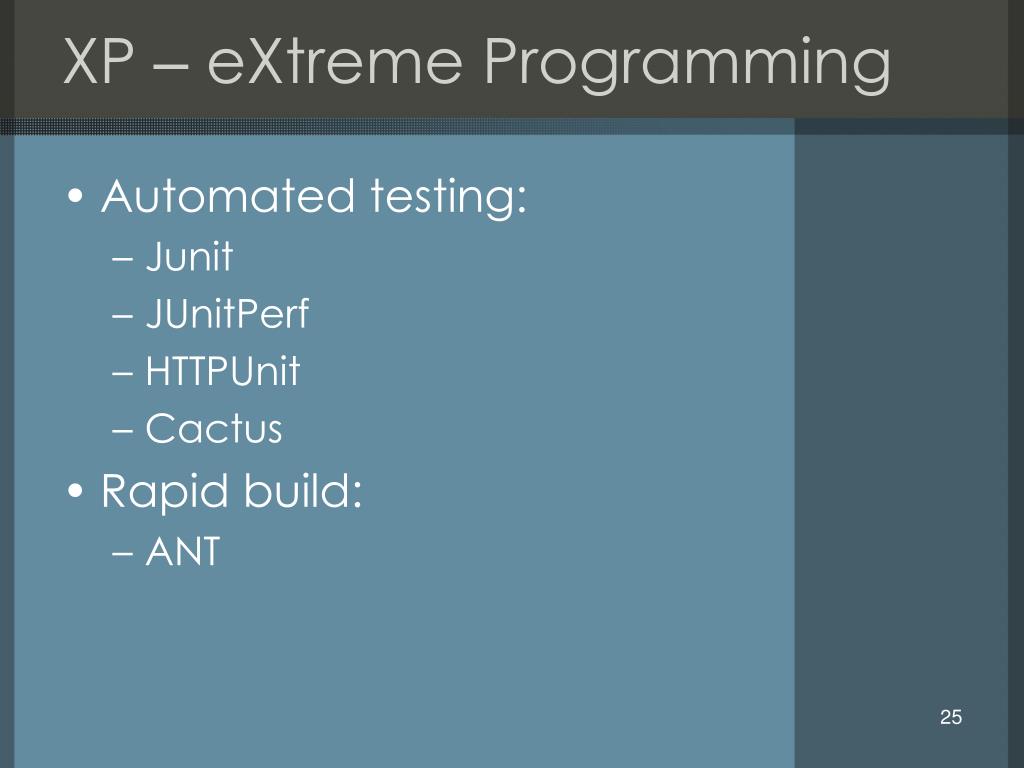 XP – eXtreme Programming

• Automated testing:
– Junit
– JUnitPerf
– HTTPUnit
– Cactus
• Rapid build:
– ANT

25